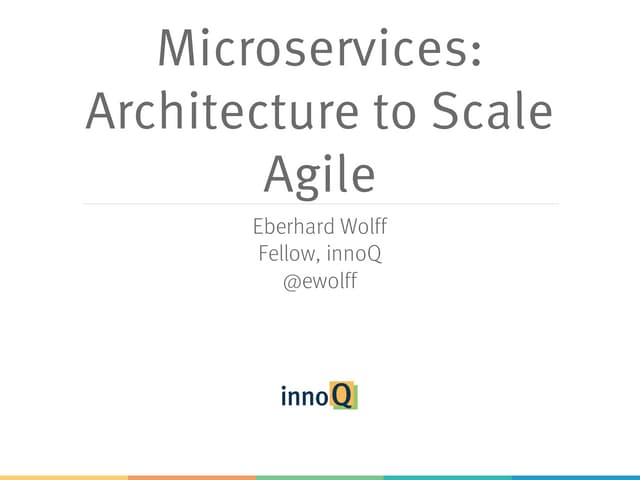 Microservices: Architecture to Scale Agile

Eberhard Wolff
Fellow, innoQ
@ewolff

innoQ